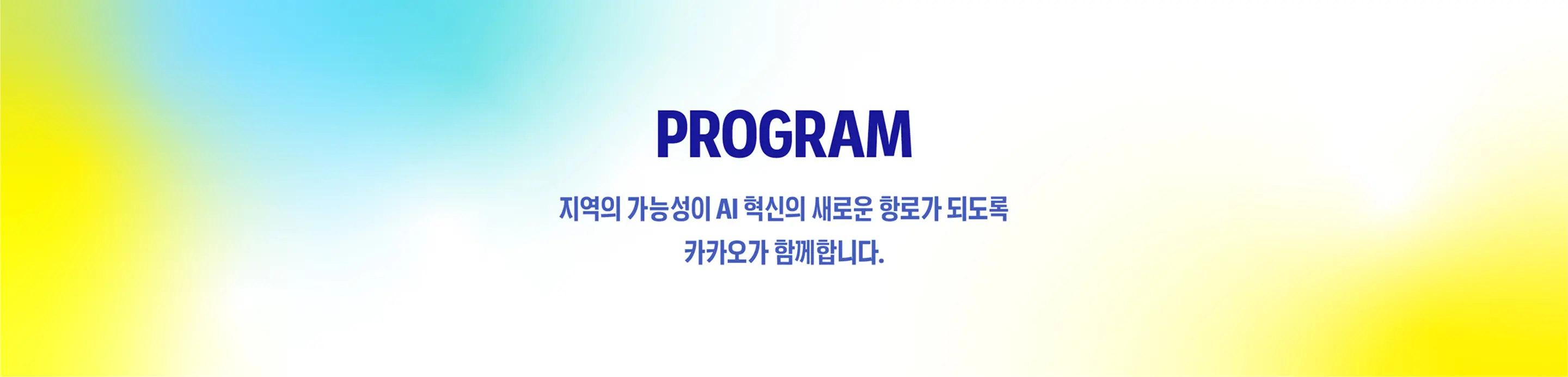 PROGRAM

지역의 가능성이 AI 혁신의 새로운 항로가 되도록
카카오가 함께합니다.